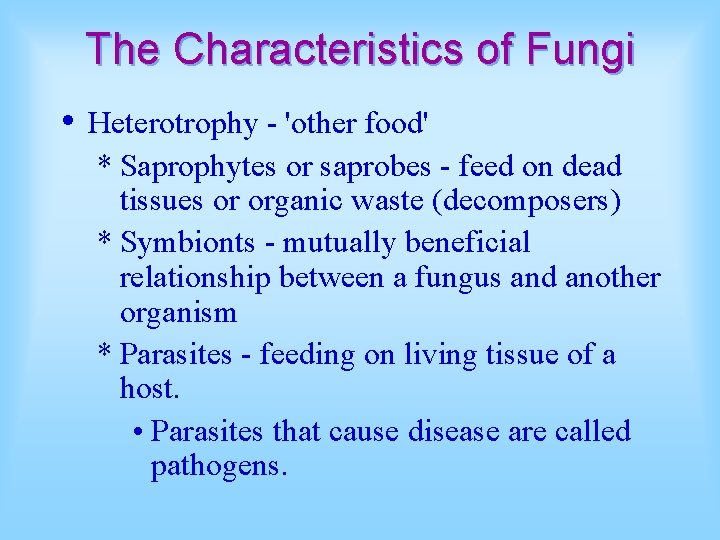 The Characteristics of Fungi

• Heterotrophy - 'other food'

* Saprophytes or saprobes - feed on dead tissues or organic waste (decomposers)

* Symbionts - mutually beneficial relationship between a fungus and another organism

* Parasites - feeding on living tissue of a host.

• Parasites that cause disease are called pathogens.